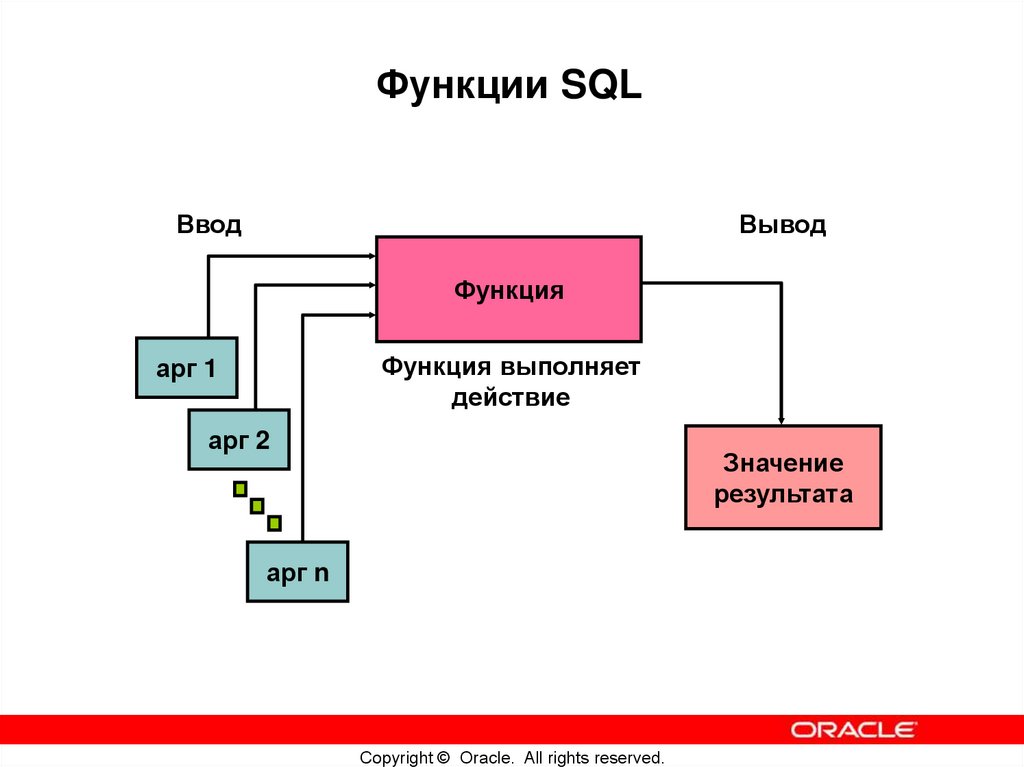 Функции SQL

Ввод

Вывод

Функция

арг 1

арг 2

арг n

Функция выполняет действие

Значение результата

ORACLE

Copyright © Oracle. All rights reserved.